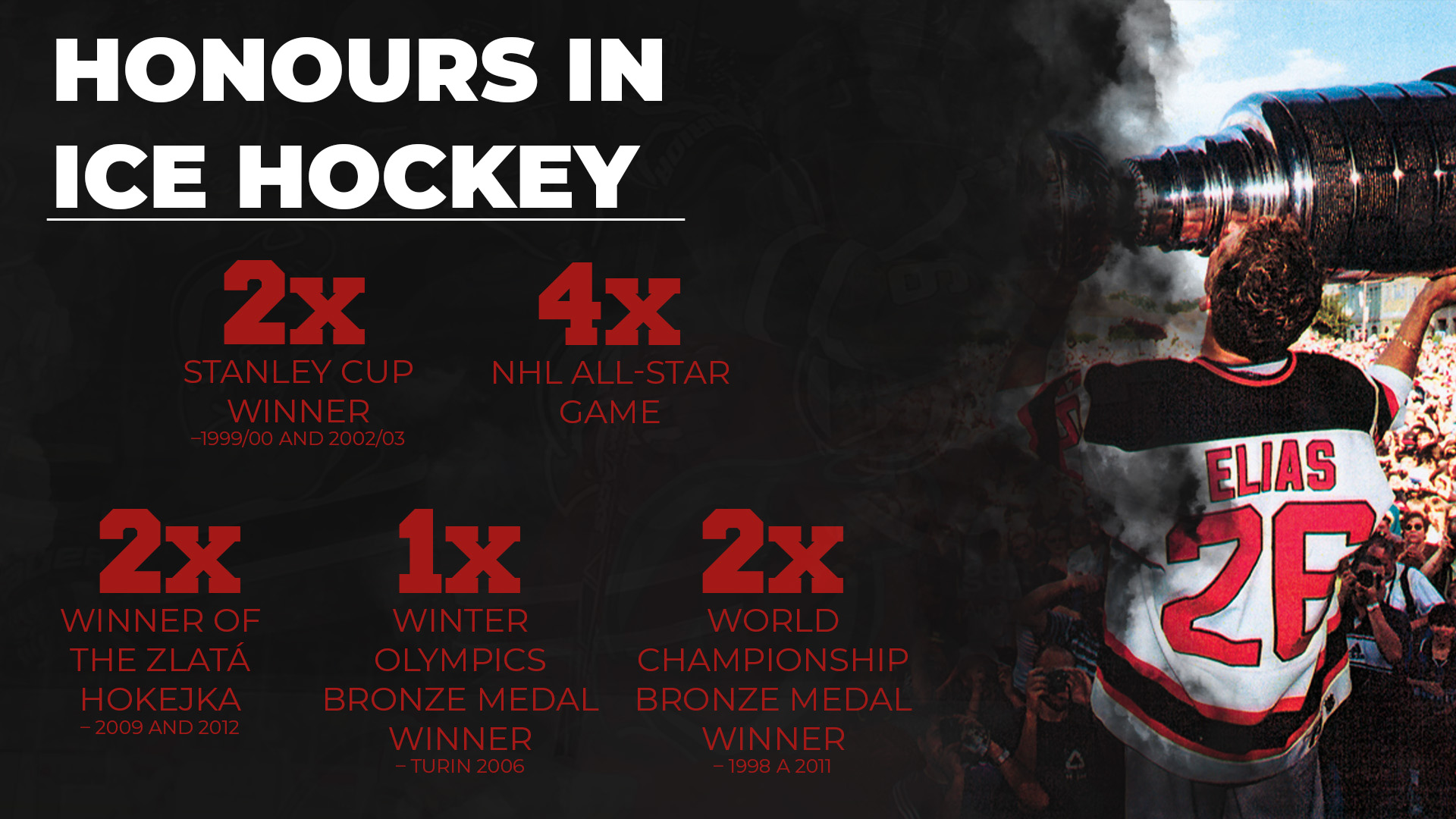 HONOURS IN ICE HOCKEY

2x
STANLEY CUP WINNER
–1999/00 AND 2002/03

4x
NHL ALL-STAR GAME

2x
WINNER OF THE ZLATÁ HOKEJKA
– 2009 AND 2012

1x
WINTER OLYMPICS BRONZE MEDAL WINNER
– TURIN 2006

2x
WORLD CHAMPIONSHIP BRONZE MEDAL WINNER
– 1998 A 2011

ELIAS
26